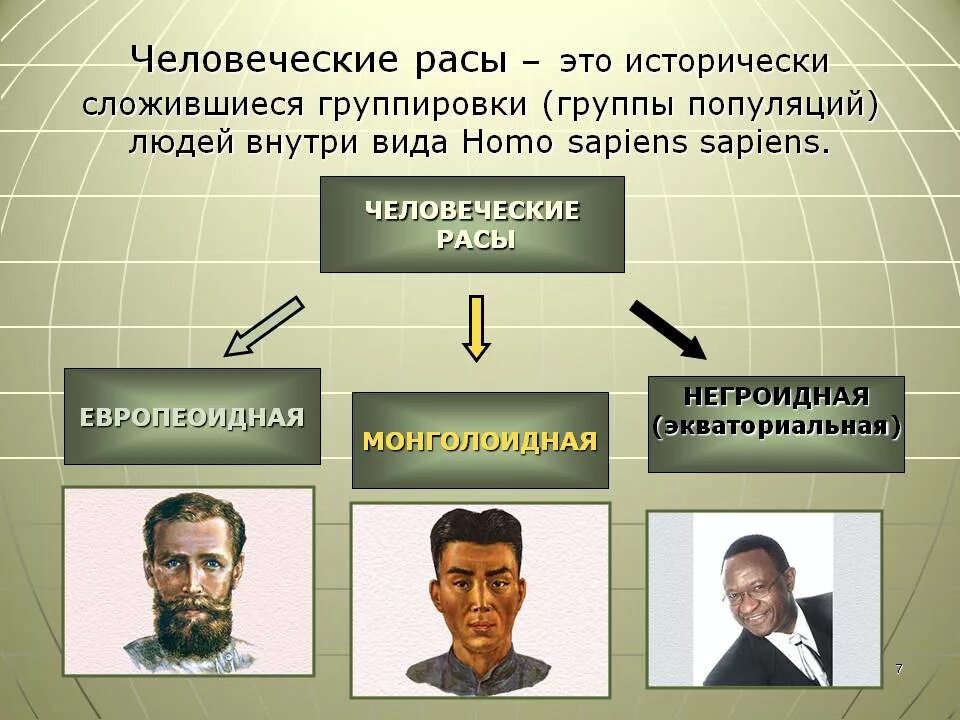 Человеческие расы – это исторически сложившиеся группировки (группы популяций) людей внутри вида Homo sapiens sapiens.

ЧЕЛОВЕЧЕСКИЕ РАСЫ

ЕВРОПЕОИДНАЯ

МОНГОЛОИДНАЯ

НЕГРОИДНАЯ (экваториальная)

7